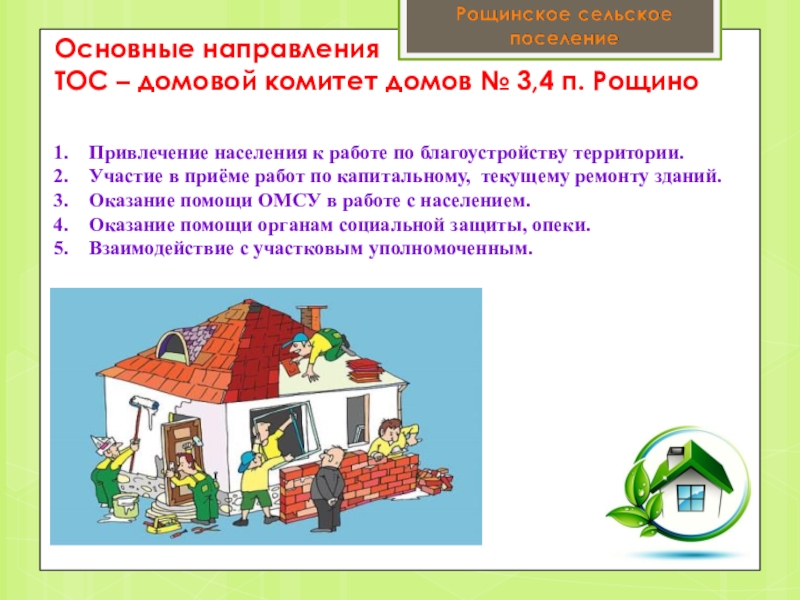 Рощинское сельское поселение

Основные направления
ТОС – домовой комитет домов № 3,4 п. Рощино

1. Привлечение населения к работе по благоустройству территории.
2. Участие в приёме работ по капитальному, текущему ремонту зданий.
3. Оказание помощи ОМСУ в работе с населением.
4. Оказание помощи органам социальной защиты, опеки.
5. Взаимодействие с участковым уполномоченным.